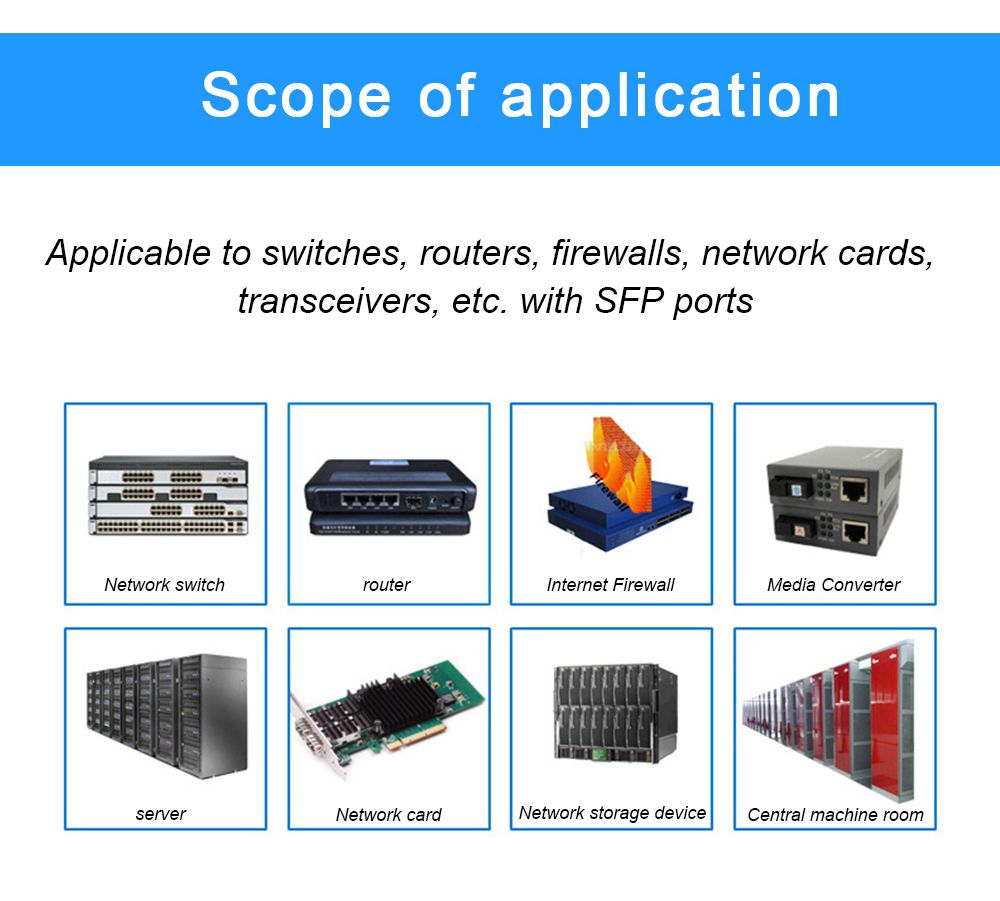 Scope of application

Applicable to switches, routers, firewalls, network cards, transceivers, etc. with SFP ports

Network switch

router

Firewall

Internet Firewall

Media Converter

server

Network card

Network storage device

Central machine room